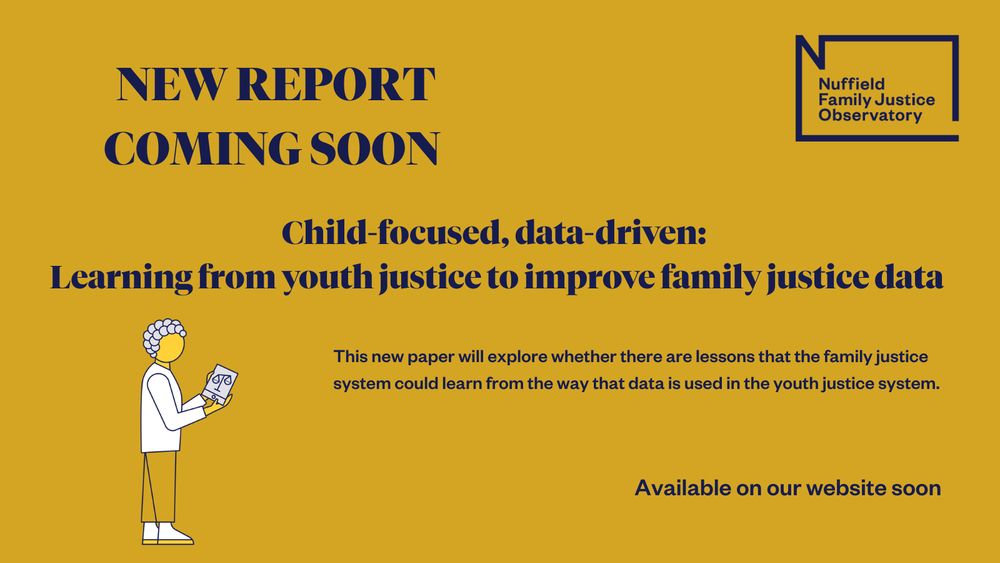 NEW REPORT COMING SOON

Nuffield Family Justice Observatory

Child-focused, data-driven:
Learning from youth justice to improve family justice data

This new paper will explore whether there are lessons that the family justice system could learn from the way that data is used in the youth justice system.

Available on our website soon